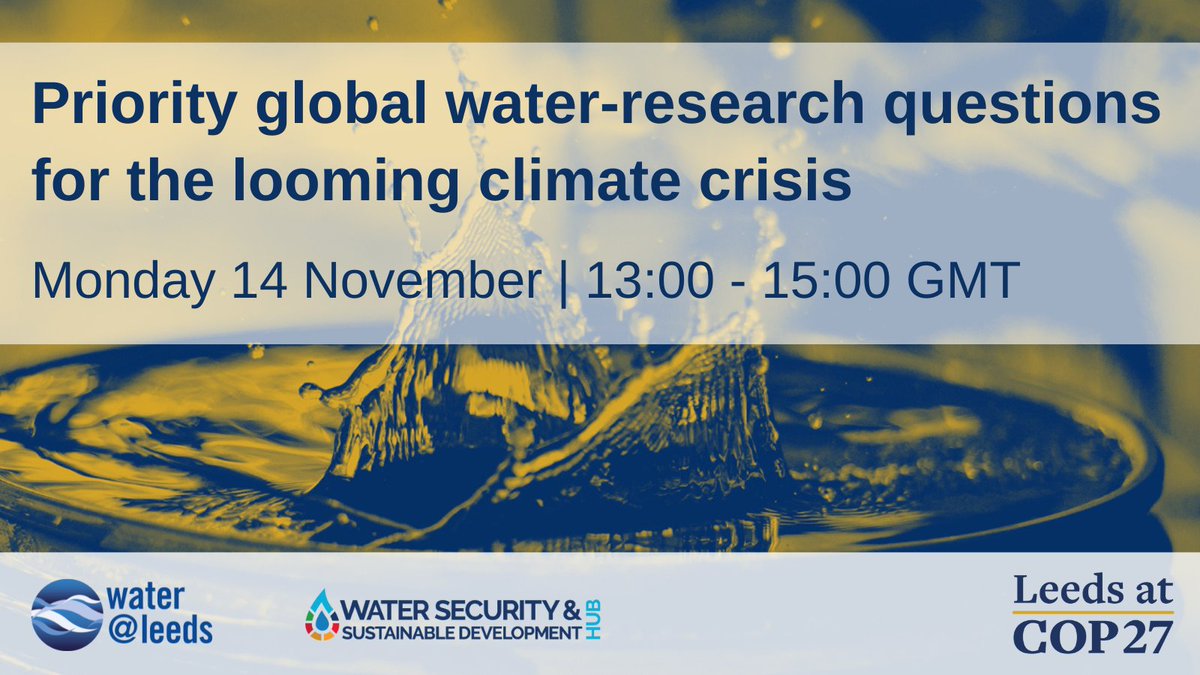 Priority global water-research questions for the looming climate crisis

Monday 14 November | 13:00 - 15:00 GMT

water @leeds

WATER SECURITY & SUSTAINABLE DEVELOPMENT HUB

Leeds at COP27